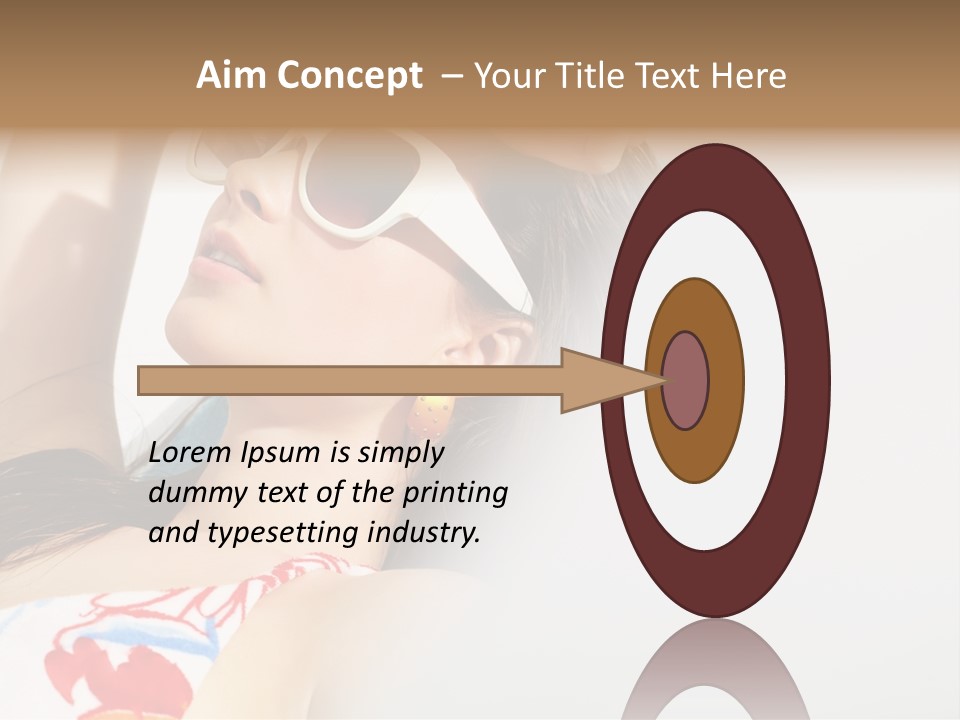 Aim Concept – Your Title Text Here

Lorem Ipsum is simply dummy text of the printing and typesetting industry.